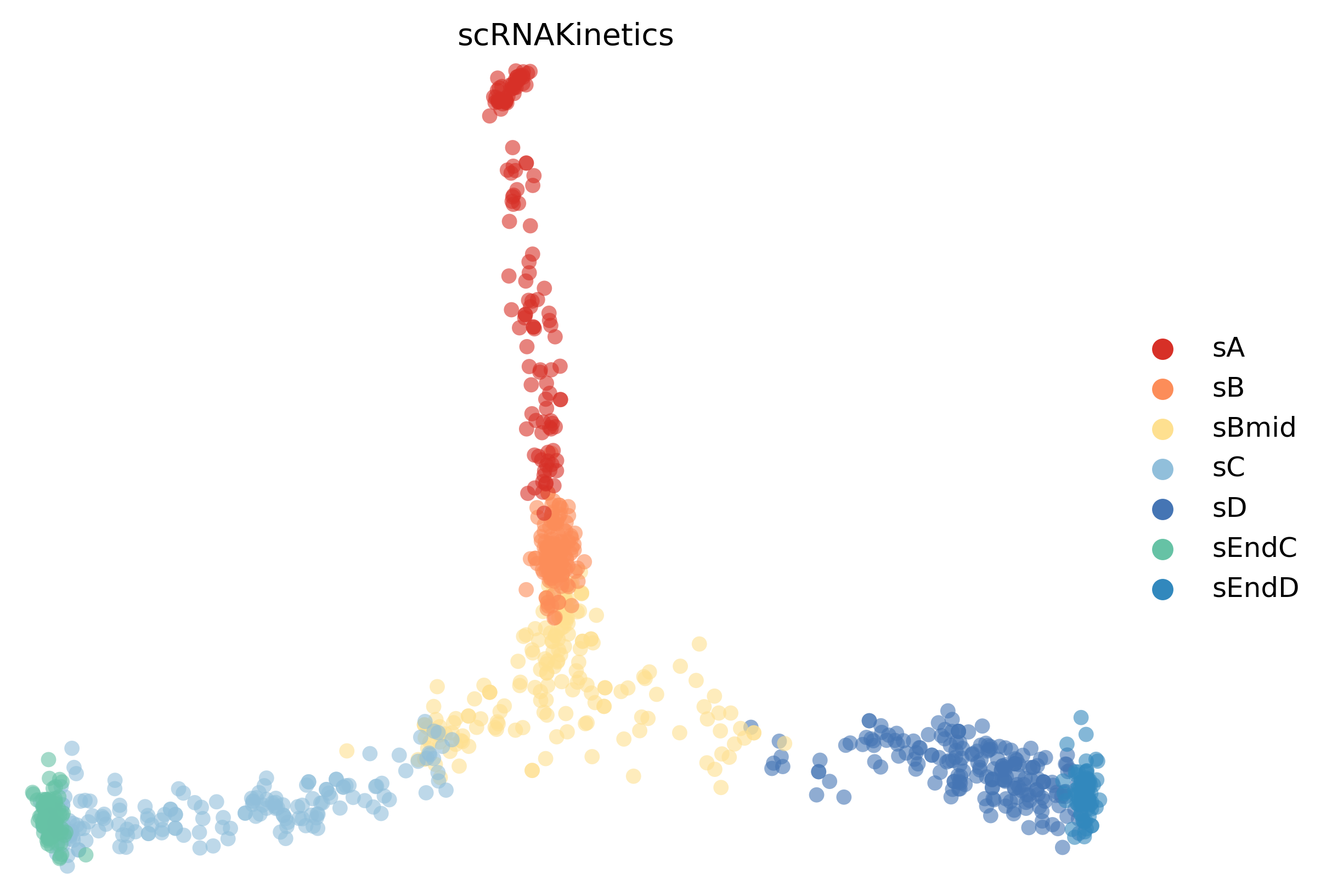 scRNAKinetics

sA
sB
sBmid
sC
sD
sEndC
sEndD